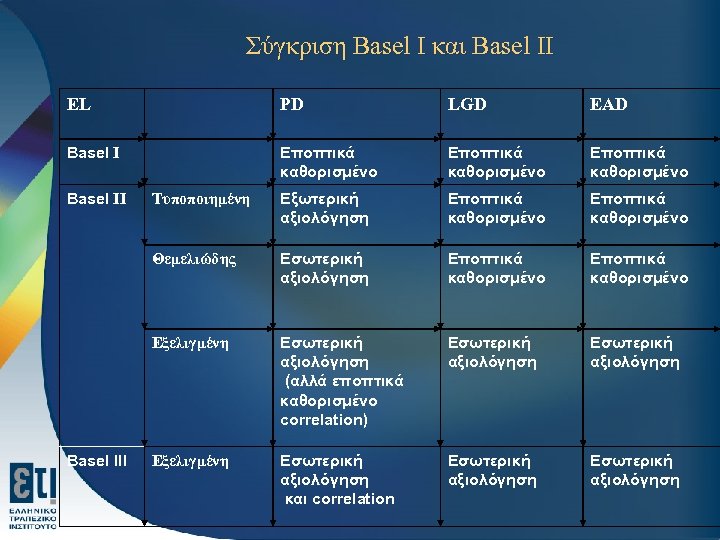 Σύγκριση Basel I και Basel II

| EL | | PD | LGD | EAD |
|---|---|---|---|---|
| Basel I | | Εποπτικά καθορισμένο | Εποπτικά καθορισμένο | Εποπτικά καθορισμένο |
| Basel II | Τυποποιημένη | Εξωτερική αξιολόγηση | Εποπτικά καθορισμένο | Εποπτικά καθορισμένο |
| | Θεμελιώδης | Εσωτερική αξιολόγηση | Εποπτικά καθορισμένο | Εποπτικά καθορισμένο |
| | Εξελιγμένη | Εσωτερική αξιολόγηση (αλλά εποπτικά καθορισμένο correlation) | Εσωτερική αξιολόγηση | Εσωτερική αξιολόγηση |
| Basel III | Εξελιγμένη | Εσωτερική αξιολόγηση και correlation | Εσωτερική αξιολόγηση | Εσωτερική αξιολόγηση |

ετι
ΕΛΛΗΝΙΚΟ ΤΡΑΠΕΖΙΚΟ ΙΝΣΤΙΤΟΥΤΟ